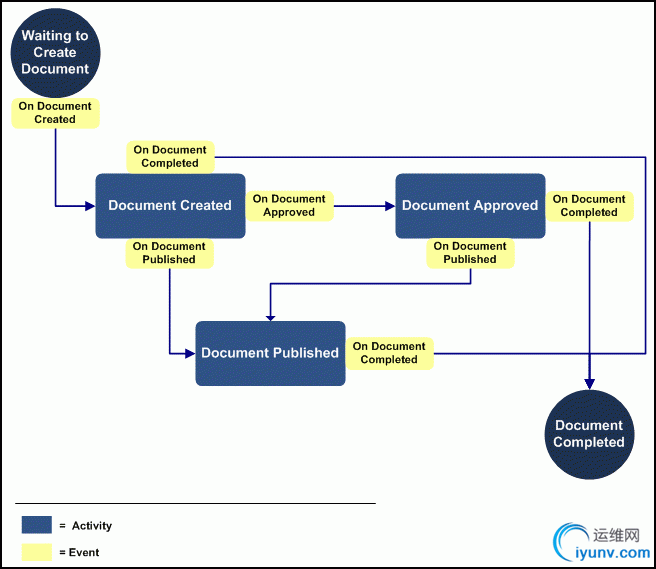 Waiting to Create Document

On Document Created

On Document Completed

Document Created

On Document Approved

Document Approved

On Document Completed

On Document Published

On Document Published

Document Published

On Document Completed

Document Completed

= Activity

= Event

运维网
iyunv.com